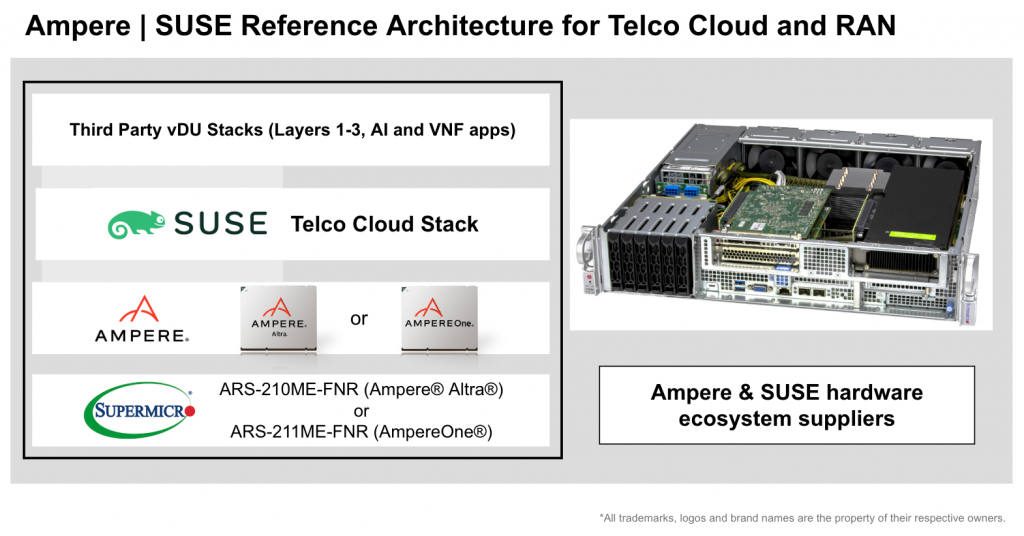 Ampere | SUSE Reference Architecture for Telco Cloud and RAN

Third Party vDU Stacks (Layers 1-3, AI and VNF apps)

SUSE Telco Cloud Stack

AMPERE.

AMPERE. Altra.

or

AMPEREOne.

SUPERMICRO

ARS-210ME-FNR (Ampere® Altra®)
or
ARS-211ME-FNR (AmpereOne®)

Ampere & SUSE hardware ecosystem suppliers

*All trademarks, logos and brand names are the property of their respective owners.